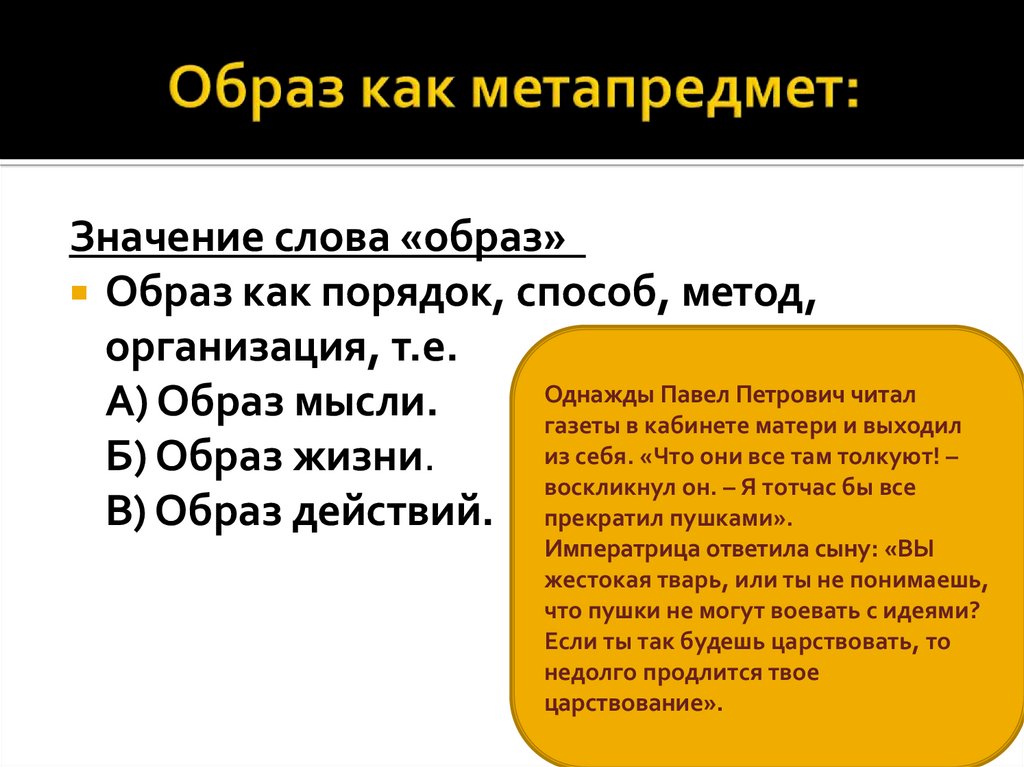 Образ как метапредмет:

Значение слова «образ»

Образ как порядок, способ, метод, организация, т.е.
А) Образ мысли.
Б) Образ жизни.
В) Образ действий.

Однажды Павел Петрович читал газеты в кабинете матери и выходил из себя. «Что они все там толкуют! – воскликнул он. – Я тотчас бы все прекратил пушками».
Императрица ответила сыну: «ВЫ жестокая тварь, или ты не понимаешь, что пушки не могут воевать с идеями? Если ты так будешь царствовать, то недолго продлится твое царствование».